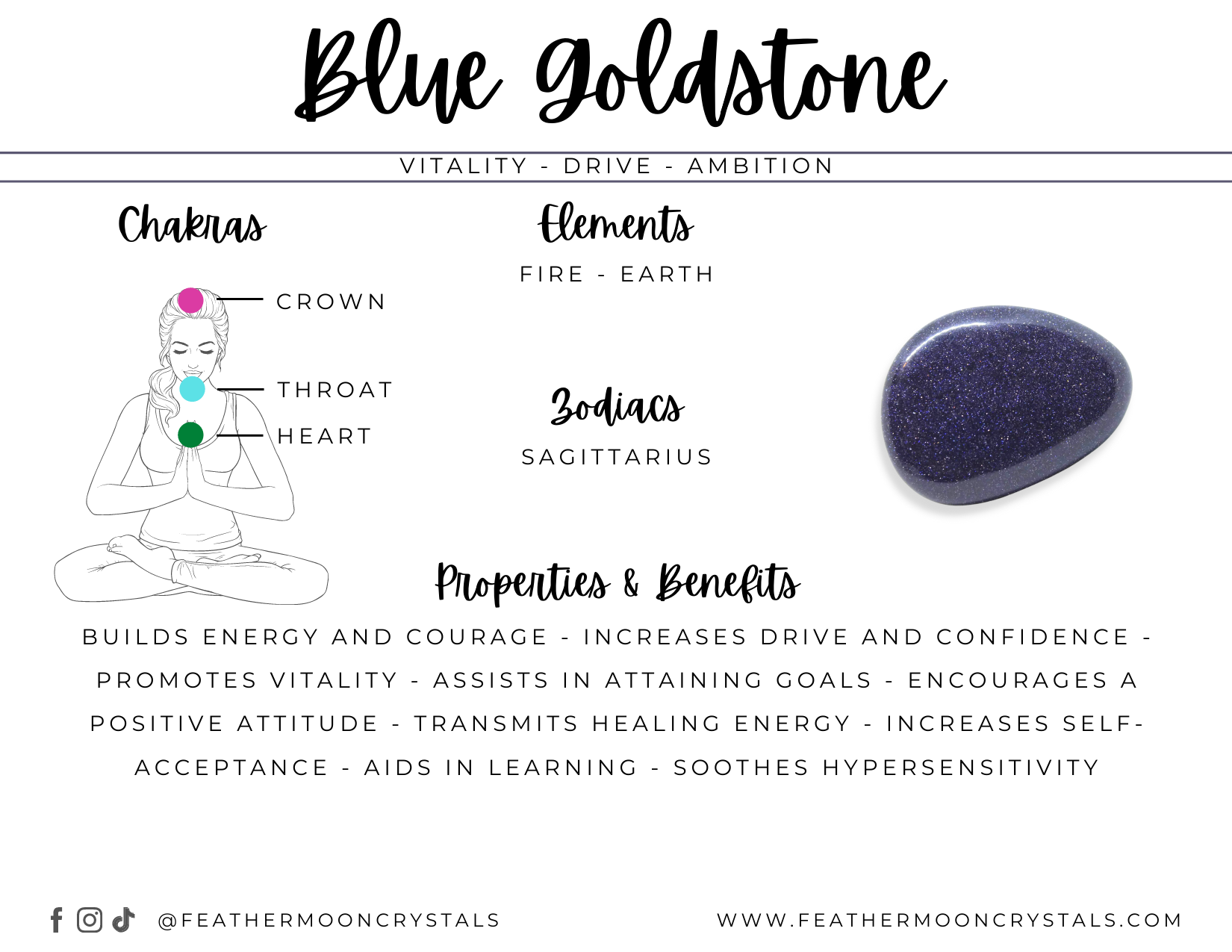 Blue Goldstone

VITALITY - DRIVE - AMBITION

Chakras

CROWN

THROAT

HEART

Elements

FIRE - EARTH

Zodiacs

SAGITTARIUS

Properties & Benefits

BUILDS ENERGY AND COURAGE - INCREASES DRIVE AND CONFIDENCE - PROMOTES VITALITY - ASSISTS IN ATTAINING GOALS - ENCOURAGES A POSITIVE ATTITUDE - TRANSMITS HEALING ENERGY - INCREASES SELF-ACCEPTANCE - AIDS IN LEARNING - SOOTHES HYPERSENSITIVITY

@FEATHERMOONCRYSTALS

WWW.FEATHERMOONCRYSTALS.COM